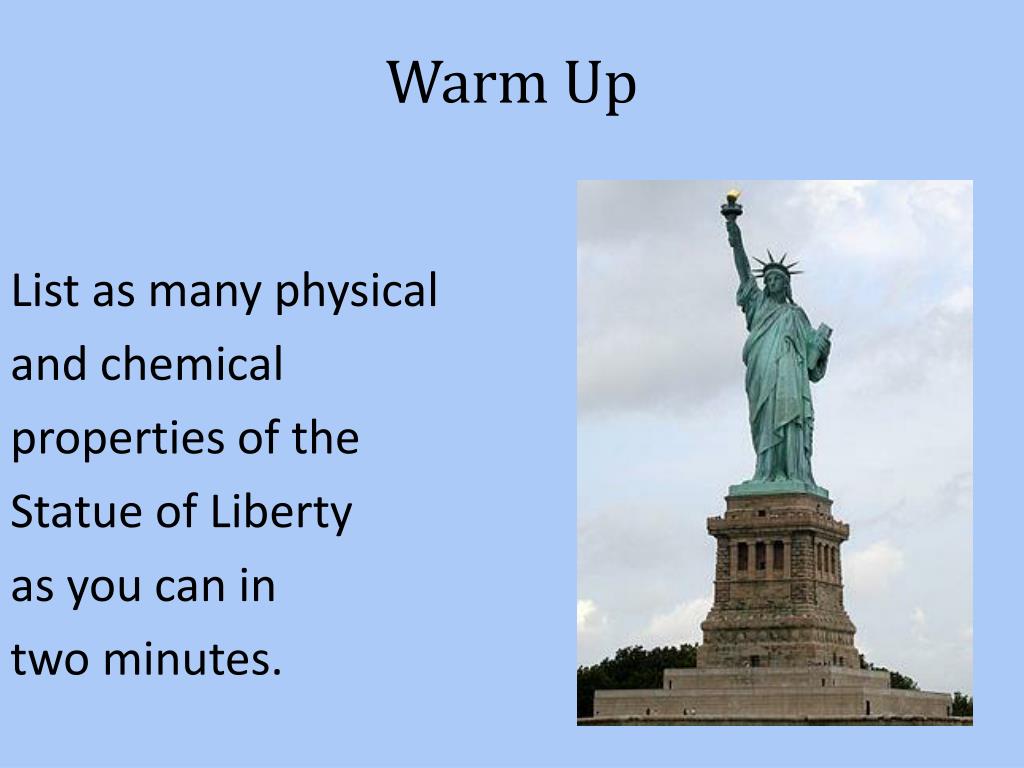 Warm Up

List as many physical and chemical properties of the Statue of Liberty as you can in two minutes.